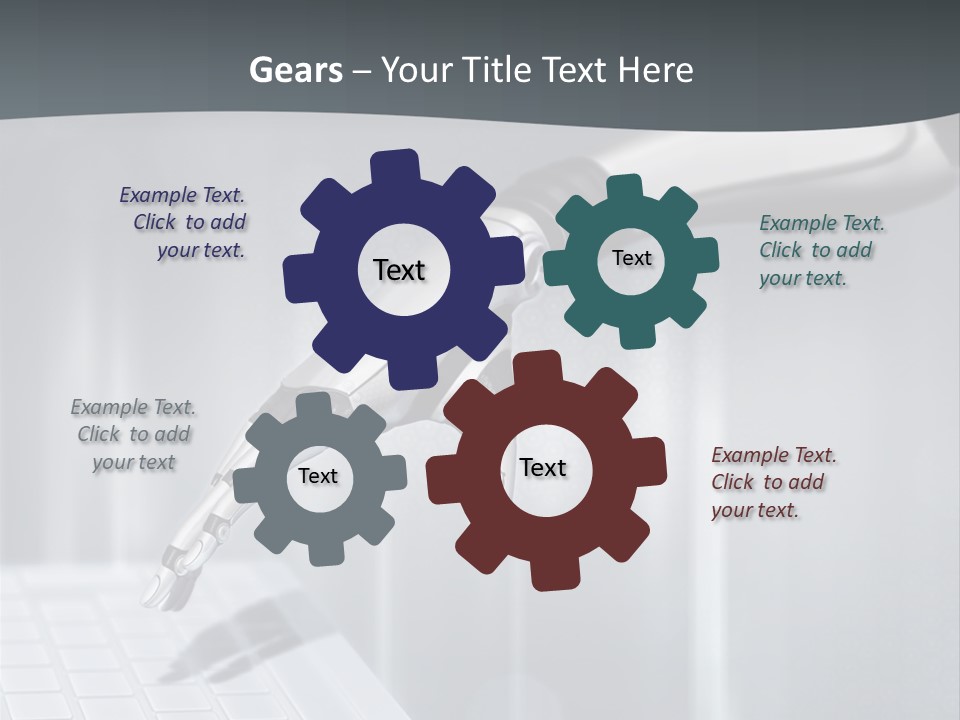 Gears – Your Title Text Here

Example Text. Click to add your text.

Text

Text

Example Text. Click to add your text.

Example Text. Click to add your text

Text

Text

Example Text. Click to add your text.